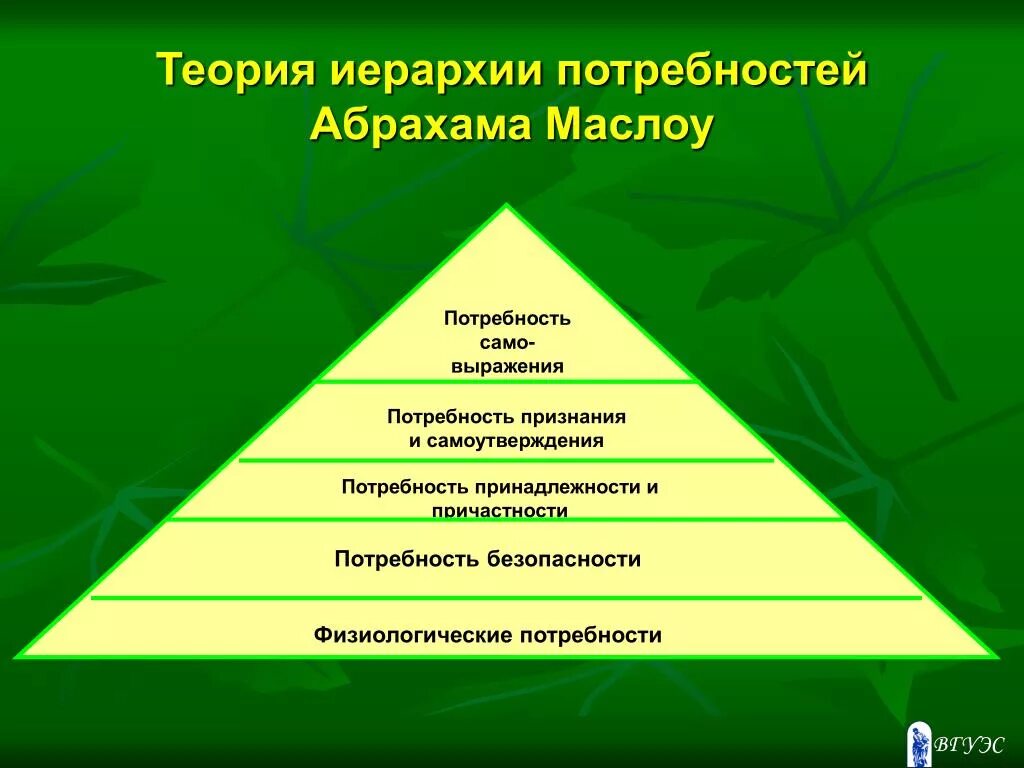 Теория иерархии потребностей Абрахама Маслоу

Потребность само-выражения

Потребность признания и самоутверждения

Потребность принадлежности и причастности

Потребность безопасности

Физиологические потребности

ВГУЭС